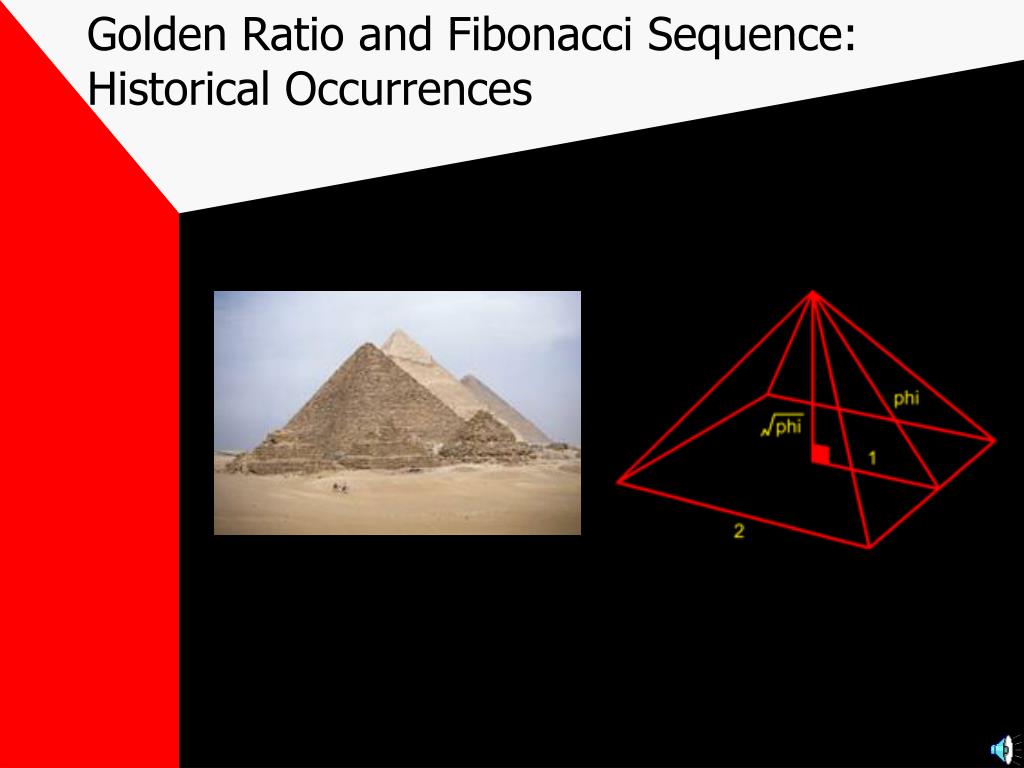 Golden Ratio and Fibonacci Sequence: Historical Occurrences

phi

$\sqrt{phi}$

1

2